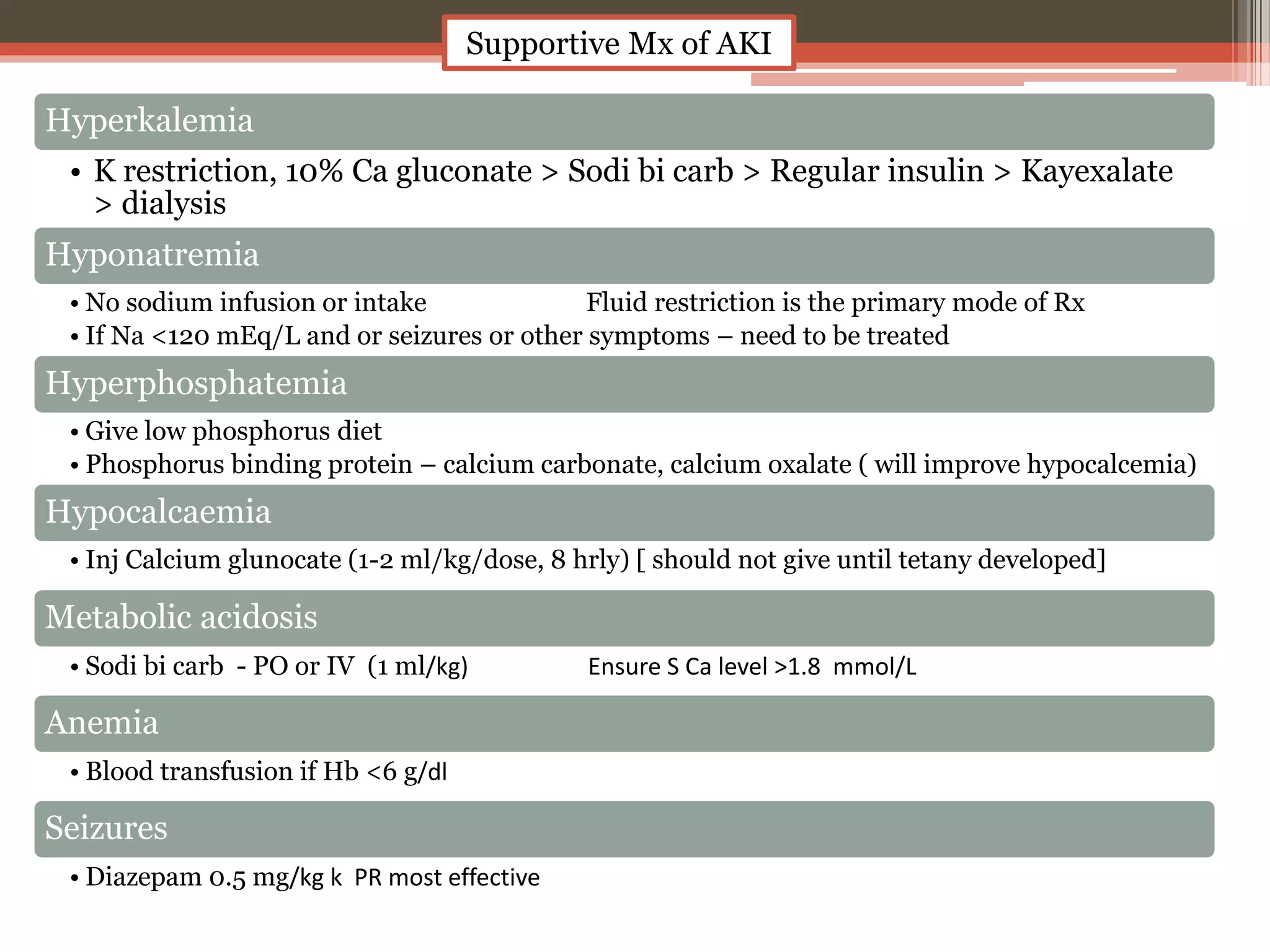 Supportive Mx of AKI

Hyperkalemia

• K restriction, 10% Ca gluconate > Sodi bi carb > Regular insulin > Kayexalate > dialysis

Hyponatremia

• No sodium infusion or intake Fluid restriction is the primary mode of Rx
• If Na <120 mEq/L and or seizures or other symptoms – need to be treated

Hyperphosphatemia

• Give low phosphorus diet
• Phosphorus binding protein – calcium carbonate, calcium oxalate ( will improve hypocalcemia)

Hypocalcaemia

• Inj Calcium glunocate (1-2 ml/kg/dose, 8 hrly) [ should not give until tetany developed]

Metabolic acidosis

• Sodi bi carb - PO or IV (1 ml/kg) Ensure S Ca level >1.8 mmol/L

Anemia

• Blood transfusion if Hb <6 g/dl

Seizures

• Diazepam 0.5 mg/kg k PR most effective